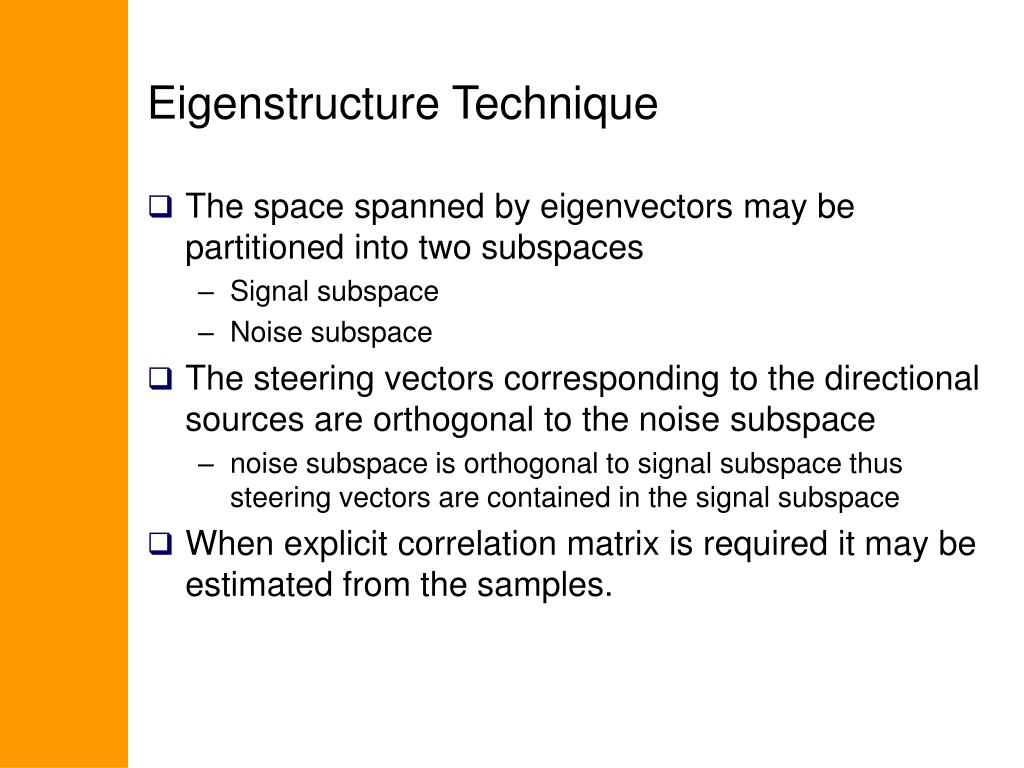 Eigenstructure Technique

❑ The space spanned by eigenvectors may be partitioned into two subspaces
– Signal subspace
– Noise subspace

❑ The steering vectors corresponding to the directional sources are orthogonal to the noise subspace
– noise subspace is orthogonal to signal subspace thus steering vectors are contained in the signal subspace

❑ When explicit correlation matrix is required it may be estimated from the samples.